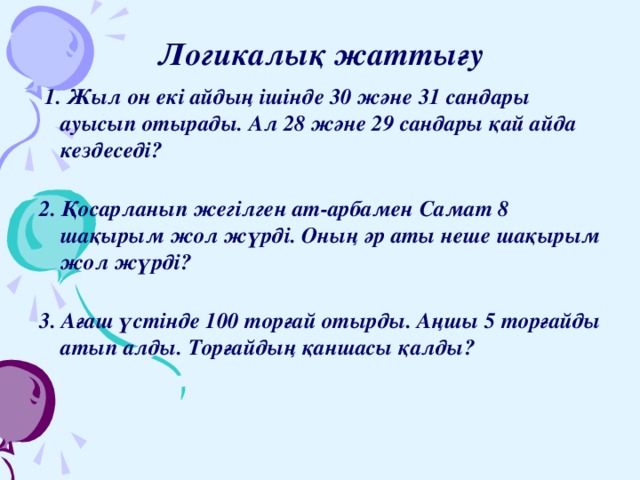 Логикалық жаттығу

1. Жыл он екі айдың ішінде 30 және 31 сандары ауысып отырады. Ал 28 және 29 сандары қай айда кездеседі?

2. Қосарланып жегілген ат-арбамен Самат 8 шақырым жол жүрді. Оның әр аты неше шақырым жол жүрді?

3. Ағаш үстінде 100 торғай отырды. Аңшы 5 торғайды атып алды. Торғайдың қаншасы қалды?